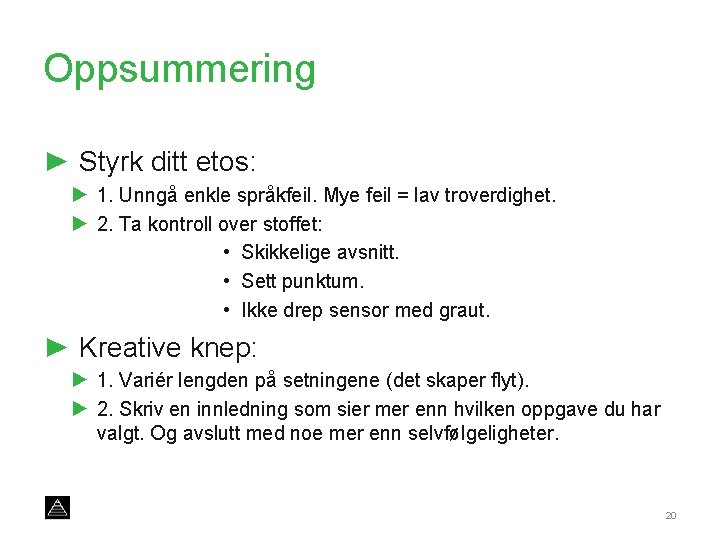 Oppsummering

► Styrk ditt etos:

► 1. Unngå enkle språkfeil. Mye feil = lav troverdighet.

► 2. Ta kontroll over stoffet:

• Skikkelige avsnitt.

• Sett punktum.

• Ikke drep sensor med graut.

► Kreative knep:

► 1. Variér lengden på setningene (det skaper flyt).

► 2. Skriv en innledning som sier mer enn hvilken oppgave du har valgt. Og avslutt med noe mer enn selvfølgeligheter.

20